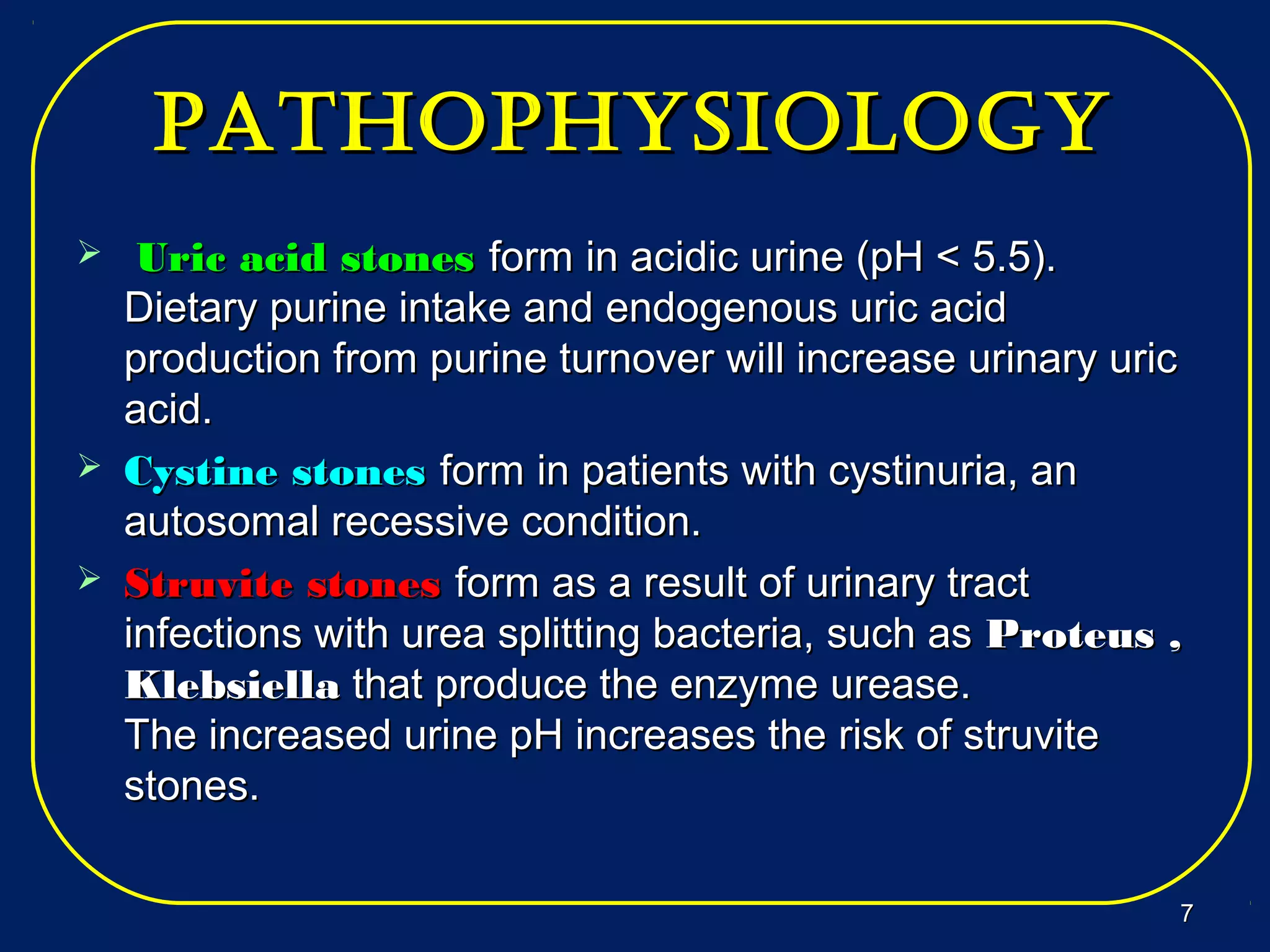 PATHOPHYSIOLOGY

➢ Uric acid stones form in acidic urine (pH < 5.5). Dietary purine intake and endogenous uric acid production from purine turnover will increase urinary uric acid.

➢ Cystine stones form in patients with cystinuria, an autosomal recessive condition.

➢ Struvite stones form as a result of urinary tract infections with urea splitting bacteria, such as Proteus , Klebsiella that produce the enzyme urease.
The increased urine pH increases the risk of struvite stones.

7